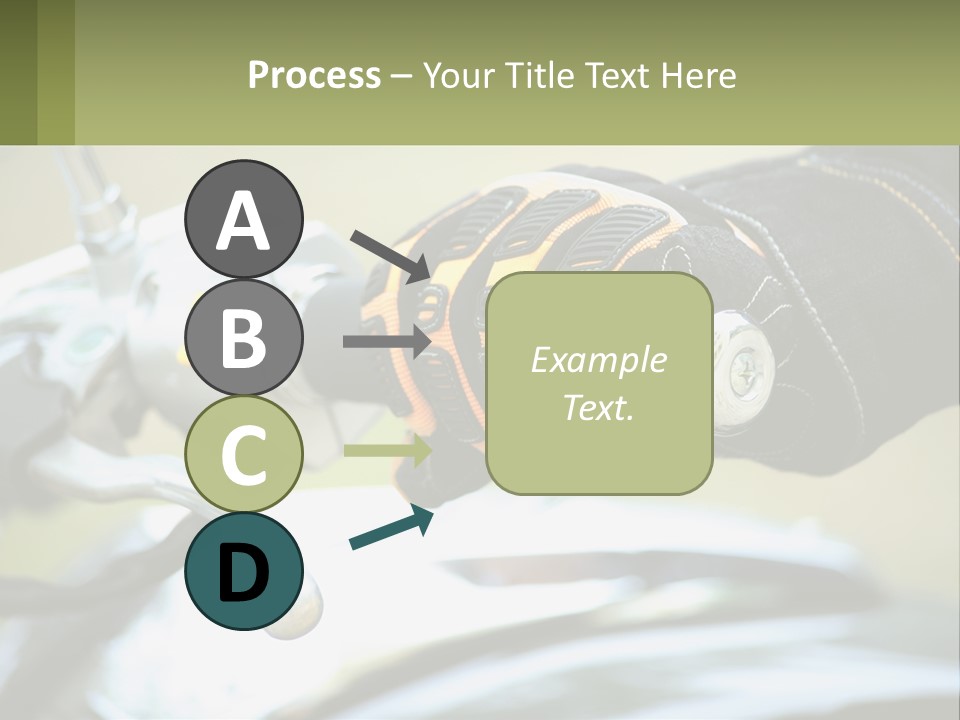 Process – Your Title Text Here

A

B

C

D

Example Text.